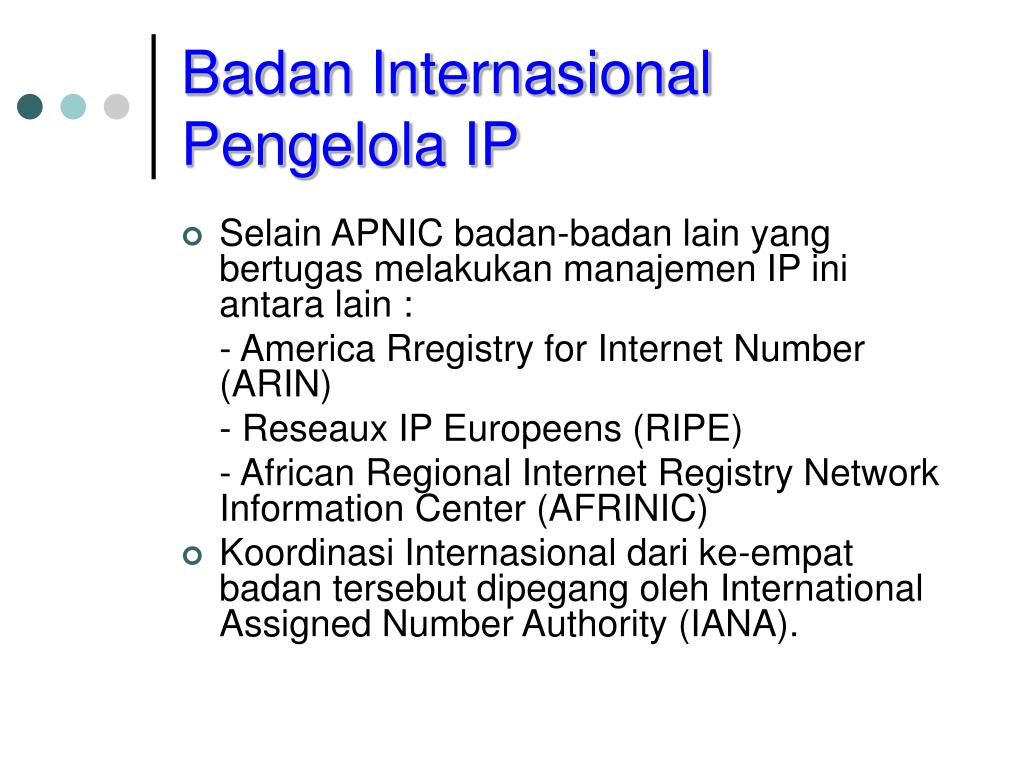 Badan Internasional Pengelola IP

Selain APNIC badan-badan lain yang bertugas melakukan manajemen IP ini antara lain :

- America Rregistry for Internet Number (ARIN)

- Reseaux IP Europeens (RIPE)

- African Regional Internet Registry Network Information Center (AFRINIC)

Koordinasi Internasional dari ke-empat badan tersebut dipegang oleh International Assigned Number Authority (IANA).